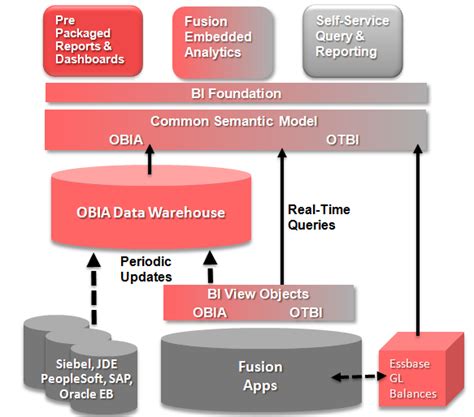 Pre Packaged Reports & Dashboards

Fusion Embedded Analytics

Self-Service Query & Reporting

BI Foundation

Common Semantic Model

OBIA

OTBI

OBIA Data Warehouse

Real-Time Queries

Periodic Updates

BI View Objects

OBIA

OTBI

Siebel, JDE PeopleSoft, SAP, Oracle EB

Fusion Apps

Essbase GL Balances